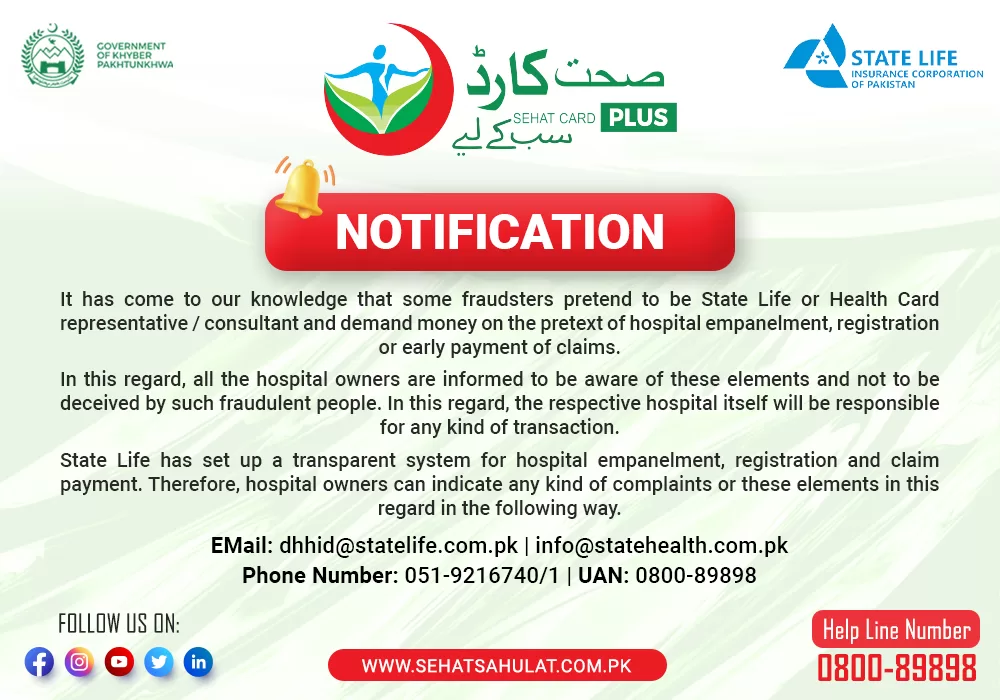 GOVERNMENT OF KHYBER PAKHTUNKHWA

صحت کارڈ
SEHAT CARD PLUS
سب کے لیے

STATE LIFE
INSURANCE CORPORATION OF PAKISTAN

NOTIFICATION

It has come to our knowledge that some fraudsters pretend to be State Life or Health Card representative / consultant and demand money on the pretext of hospital empanelment, registration or early payment of claims.

In this regard, all the hospital owners are informed to be aware of these elements and not to be deceived by such fraudulent people. In this regard, the respective hospital itself will be responsible for any kind of transaction.

State Life has set up a transparent system for hospital empanelment, registration and claim payment. Therefore, hospital owners can indicate any kind of complaints or these elements in this regard in the following way.

EMail: dhhid@statelife.com.pk | info@statehealth.com.pk
Phone Number: 051-9216740/1 | UAN: 0800-89898

FOLLOW US ON:

WWW.SEHATSAHULAT.COM.PK

Help Line Number
0800-89898